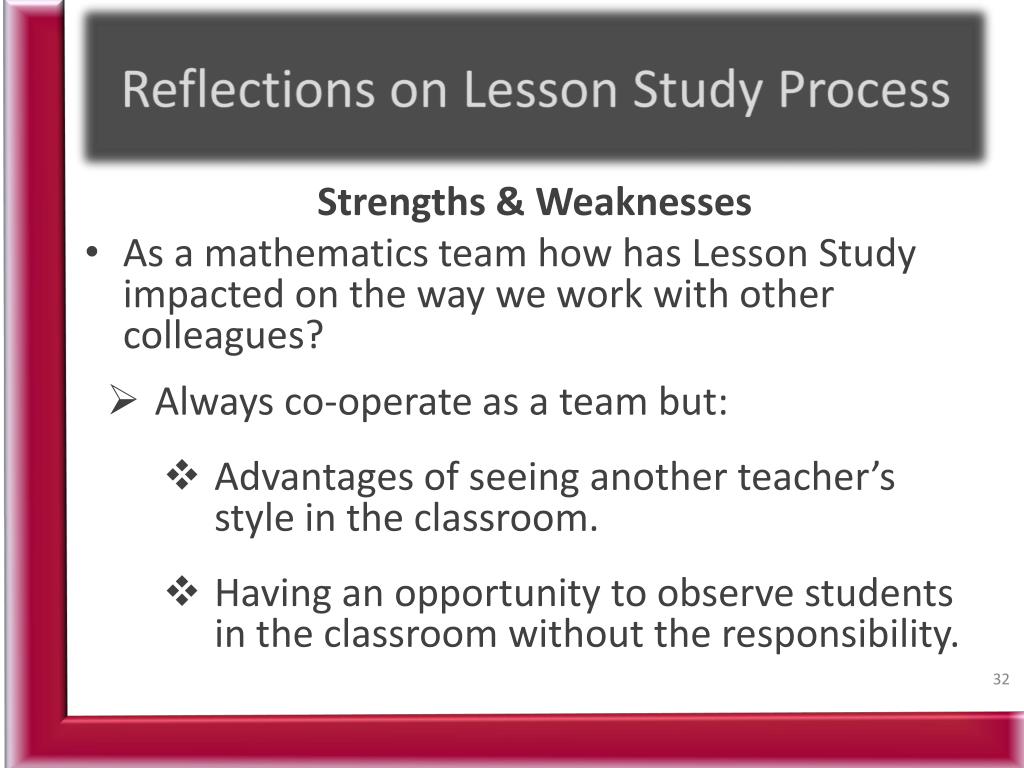 Reflections on Lesson Study Process

Strengths & Weaknesses

• As a mathematics team how has Lesson Study impacted on the way we work with other colleagues?

➢ Always co-operate as a team but:

❖ Advantages of seeing another teacher’s style in the classroom.

❖ Having an opportunity to observe students in the classroom without the responsibility.

32